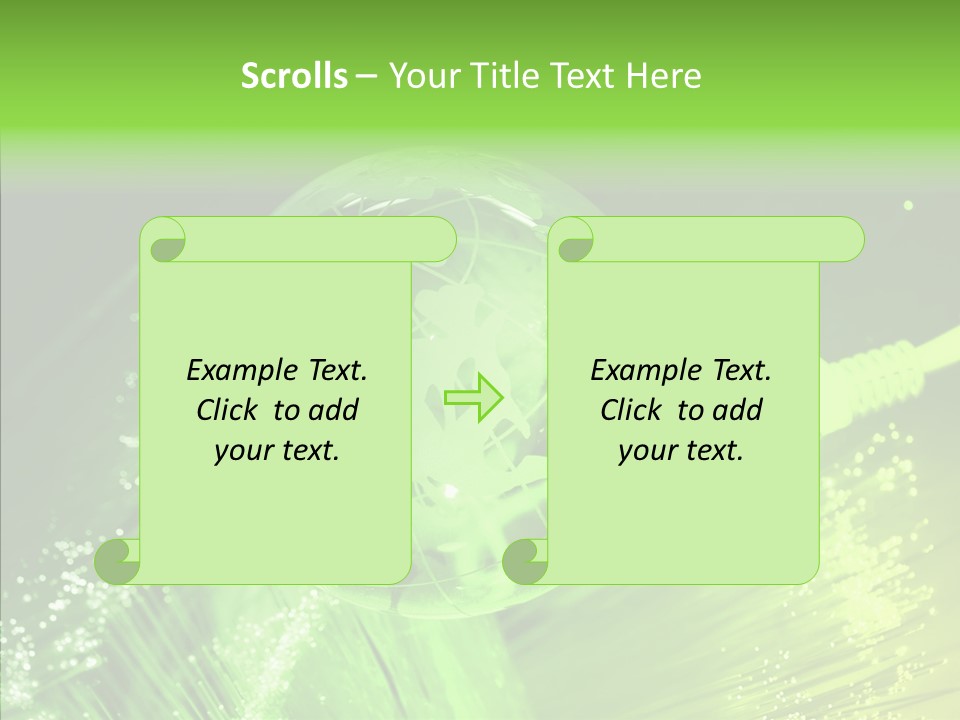 Scrolls – Your Title Text Here

Example Text. Click to add your text.

Example Text. Click to add your text.